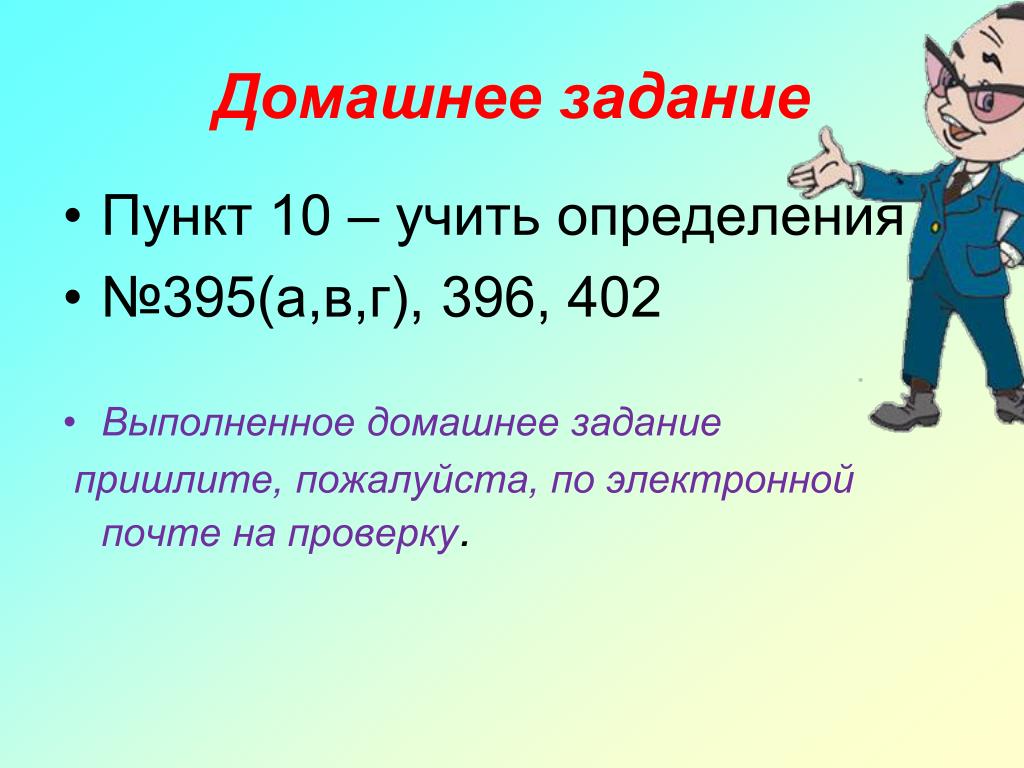 Домашнее задание

• Пункт 10 – учить определения

• №395(а,в,г), 396, 402

• Выполненное домашнее задание пришлите, пожалуйста, по электронной почте на проверку.